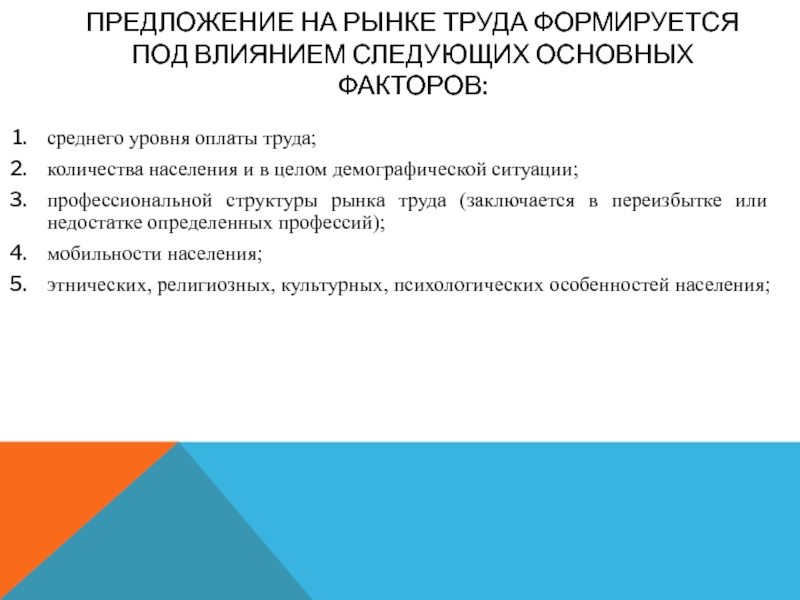 ПРЕДЛОЖЕНИЕ НА РЫНКЕ ТРУДА ФОРМИРУЕТСЯ ПОД ВЛИЯНИЕМ СЛЕДУЮЩИХ ОСНОВНЫХ ФАКТОРОВ:

1. среднего уровня оплаты труда;
2. количества населения и в целом демографической ситуации;
3. профессиональной структуры рынка труда (заключается в переизбытке или недостатке определенных профессий);
4. мобильности населения;
5. этнических, религиозных, культурных, психологических особенностей населения;